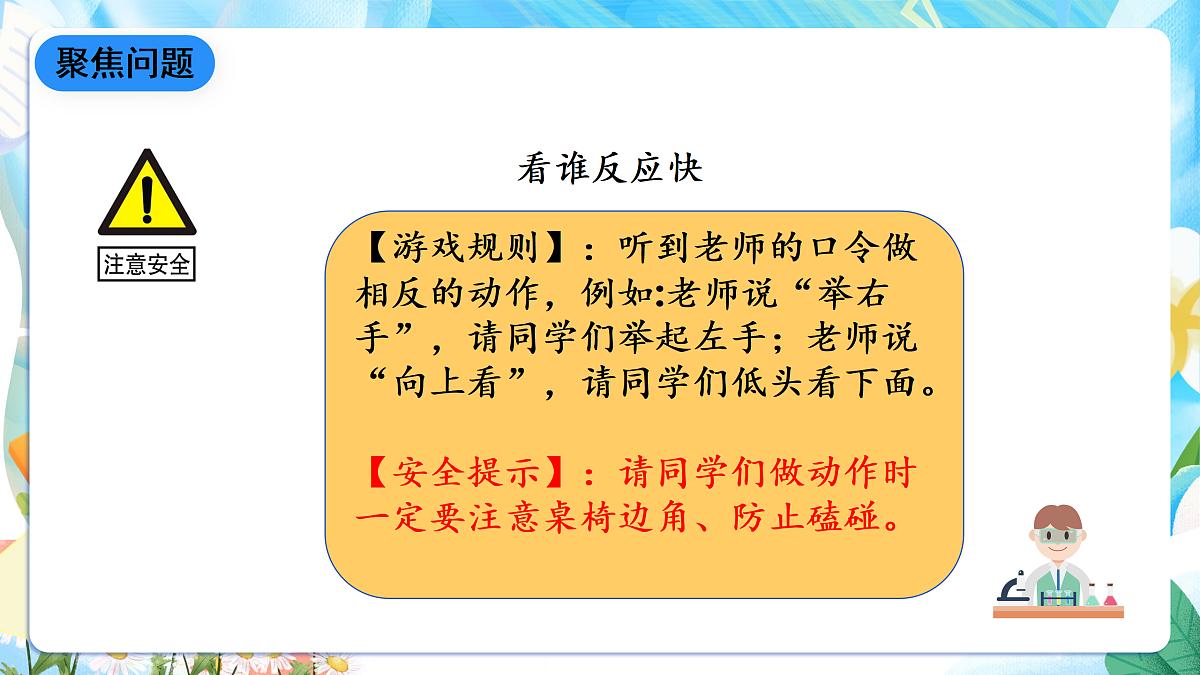 聚焦问题

注意安全

看谁反应快

【游戏规则】：听到老师的口令做相反的动作，例如:老师说“举右手”，请同学们举起左手；老师说“向上看”，请同学们低头看下面。

【安全提示】：请同学们做动作时一定要注意桌椅边角、防止磕碰。